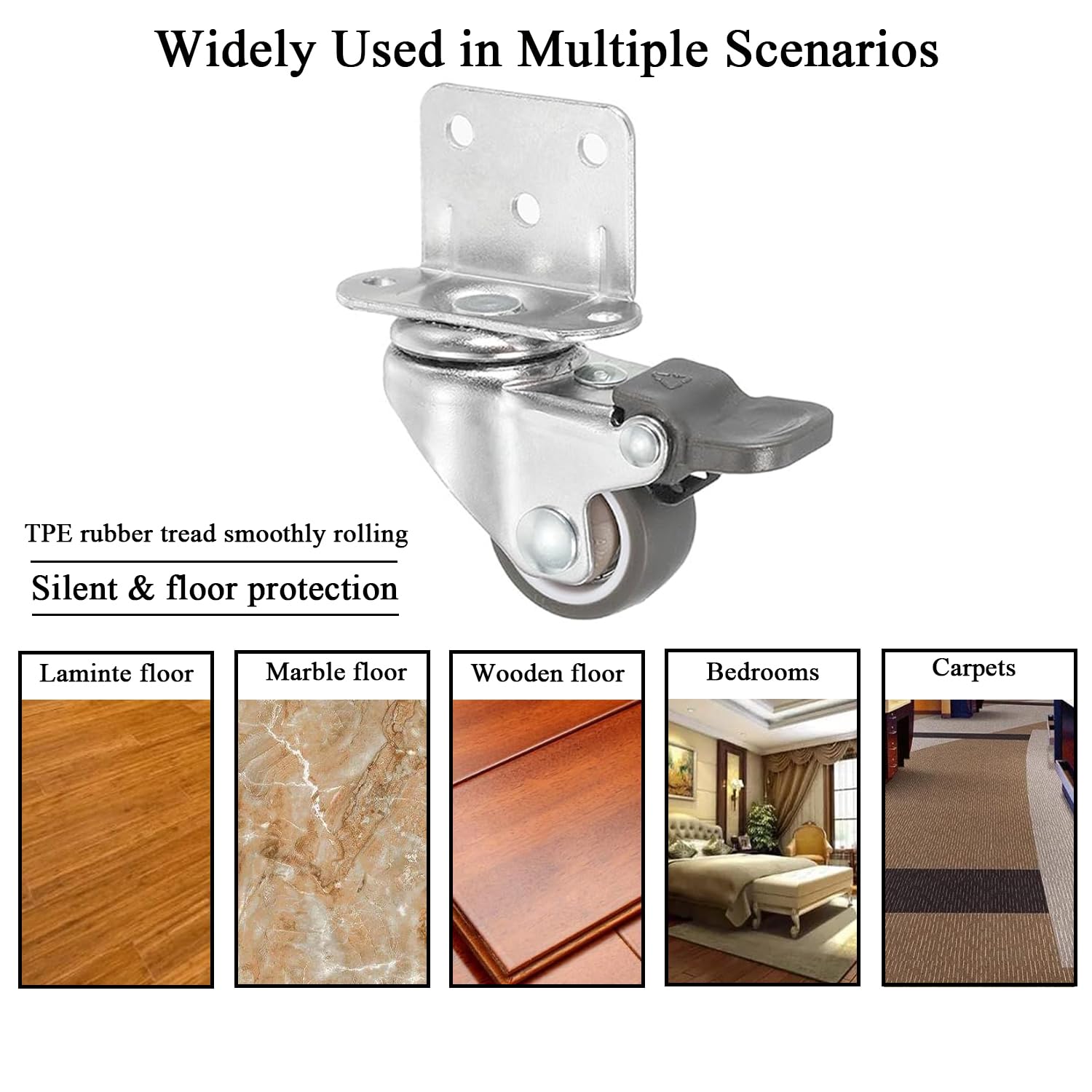 Widely Used in Multiple Scenarios

TPE rubber tread smoothly rolling

Silent & floor protection

Laminte floor

Marble floor

Wooden floor

Bedrooms

Carpets